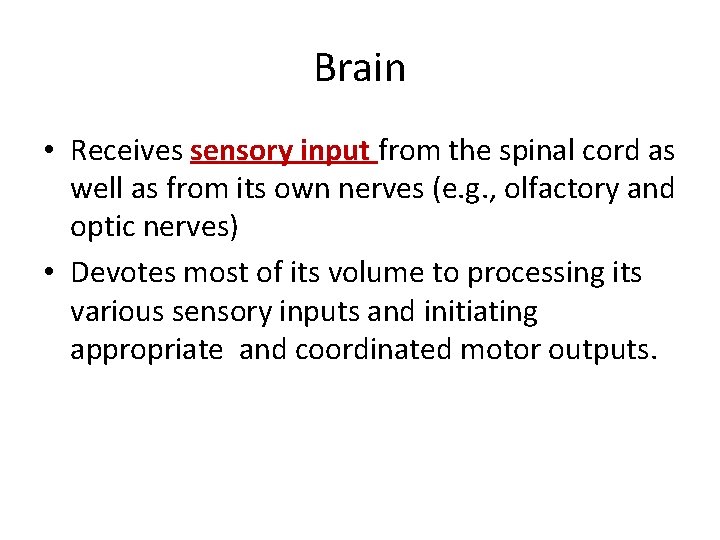 Brain

• Receives sensory input from the spinal cord as well as from its own nerves (e.g., olfactory and optic nerves)

• Devotes most of its volume to processing its various sensory inputs and initiating appropriate and coordinated motor outputs.